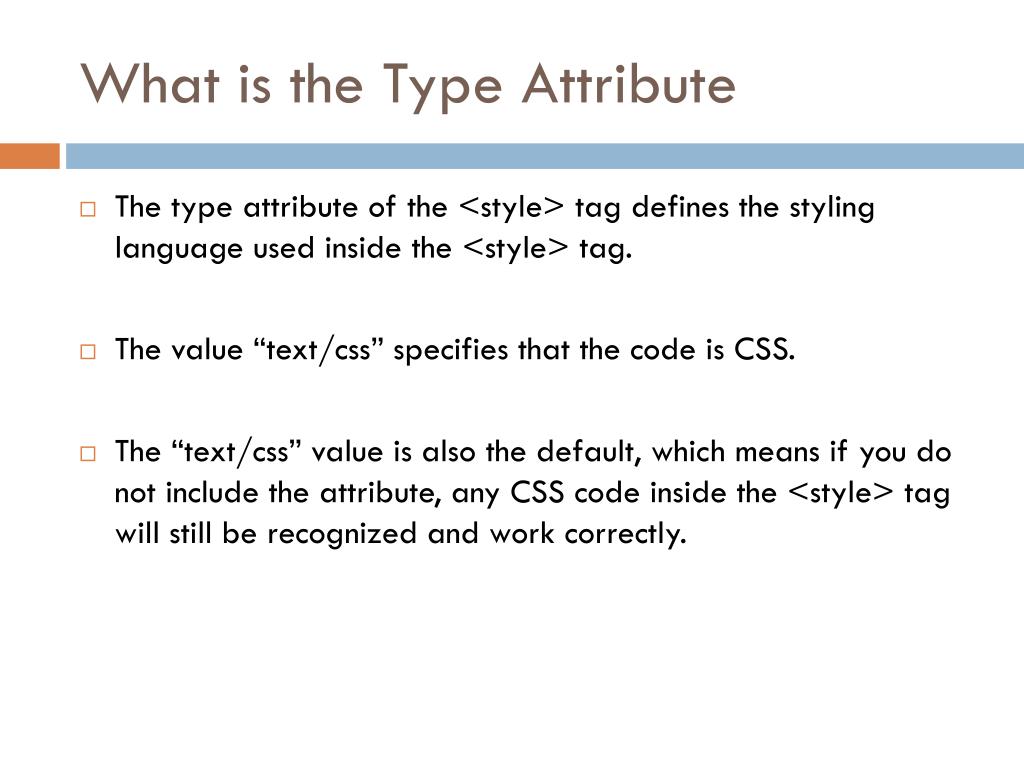 What is the Type Attribute

□ The type attribute of the <style> tag defines the styling language used inside the <style> tag.

□ The value “text/css” specifies that the code is CSS.

□ The “text/css” value is also the default, which means if you do not include the attribute, any CSS code inside the <style> tag will still be recognized and work correctly.